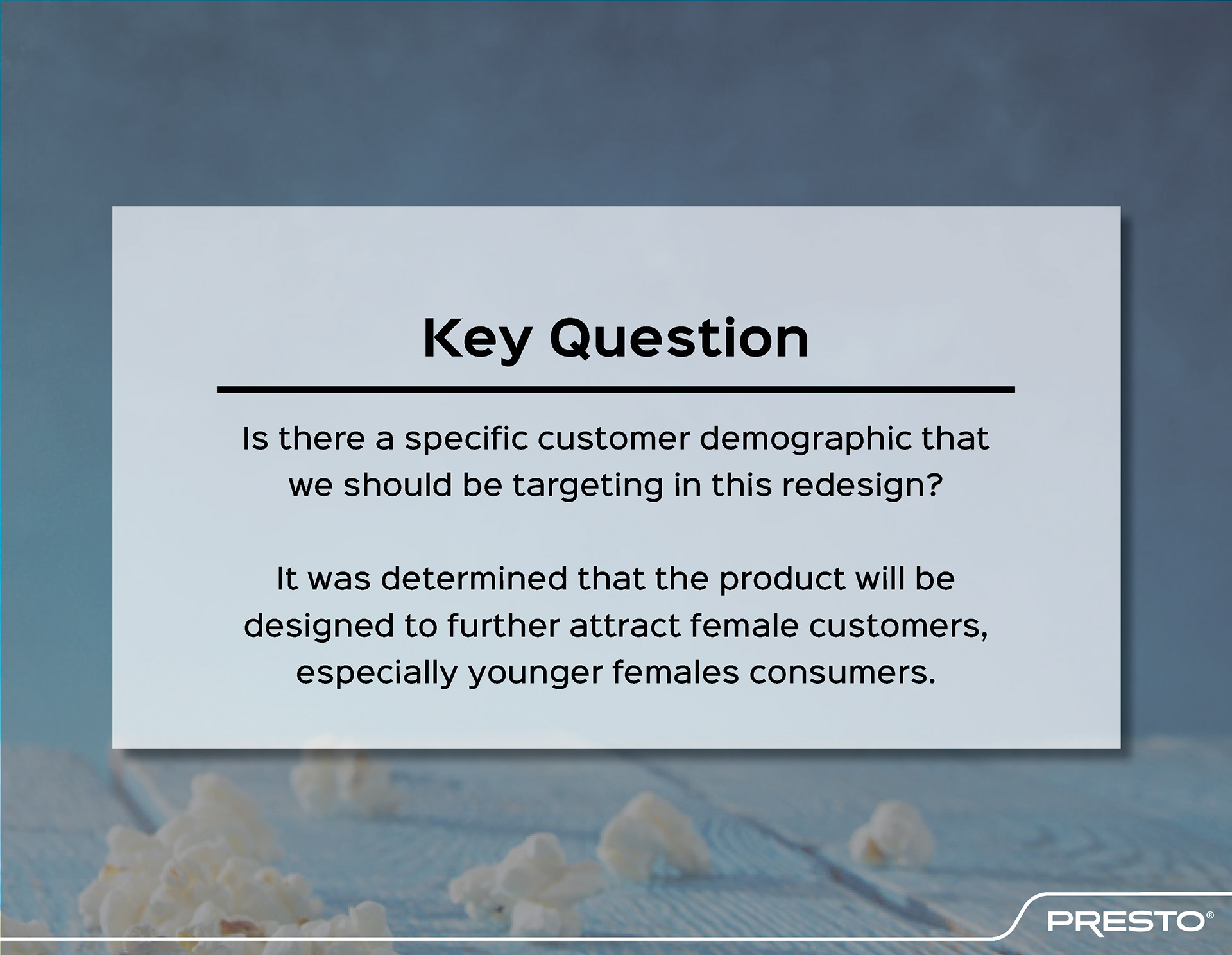 Key Question

Is there a specific customer demographic that we should be targeting in this redesign?

It was determined that the product will be designed to further attract female customers, especially younger females consumers.

PRESTO®